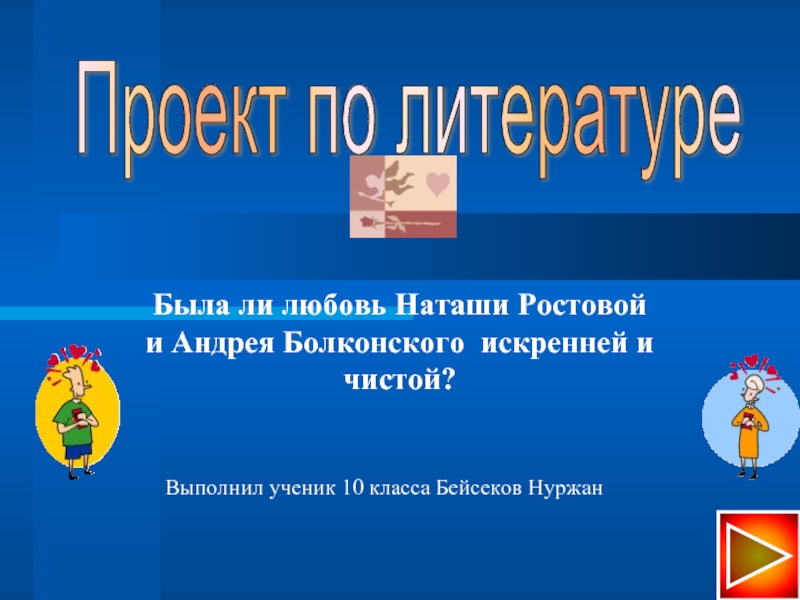 Проект по литературе

Была ли любовь Наташи Ростовой и Андрея Болконского искренней и чистой?

Выполнил ученик 10 класса Бейсеков Нуржан